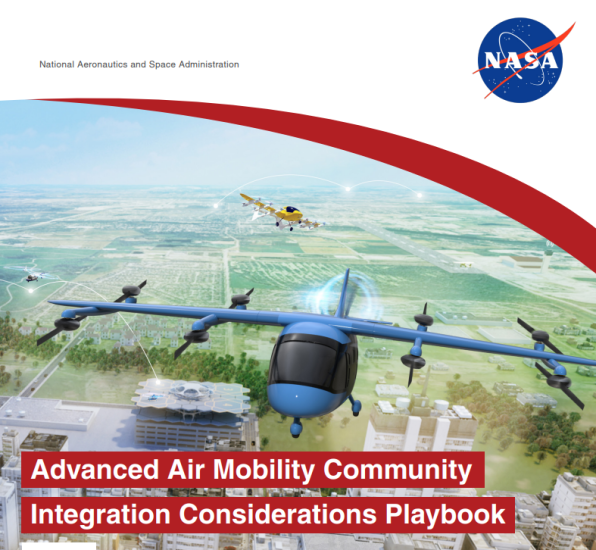 National Aeronautics and Space Administration

NASA

Advanced Air Mobility Community Integration Considerations Playbook